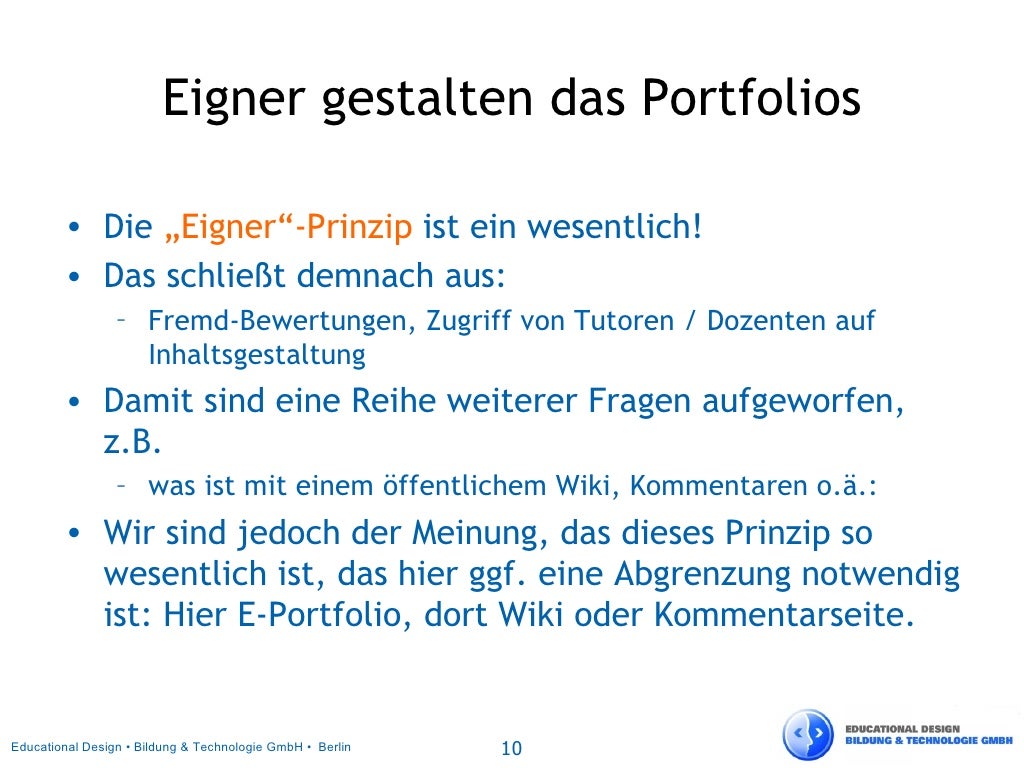 Eigner gestalten das Portfolios

• Die „Eigner“-Prinzip ist ein wesentlich!
• Das schließt demnach aus:
– Fremd-Bewertungen, Zugriff von Tutoren / Dozenten auf Inhaltsgestaltung
• Damit sind eine Reihe weiterer Fragen aufgeworfen, z.B.
– was ist mit einem öffentlichem Wiki, Kommentaren o.ä.:
• Wir sind jedoch der Meinung, das dieses Prinzip so wesentlich ist, das hier ggf. eine Abgrenzung notwendig ist: Hier E-Portfolio, dort Wiki oder Kommentarseite.

Educational Design • Bildung & Technologie GmbH • Berlin

10

EDUCATIONAL DESIGN
BILDUNG & TECHNOLOGIE GMBH